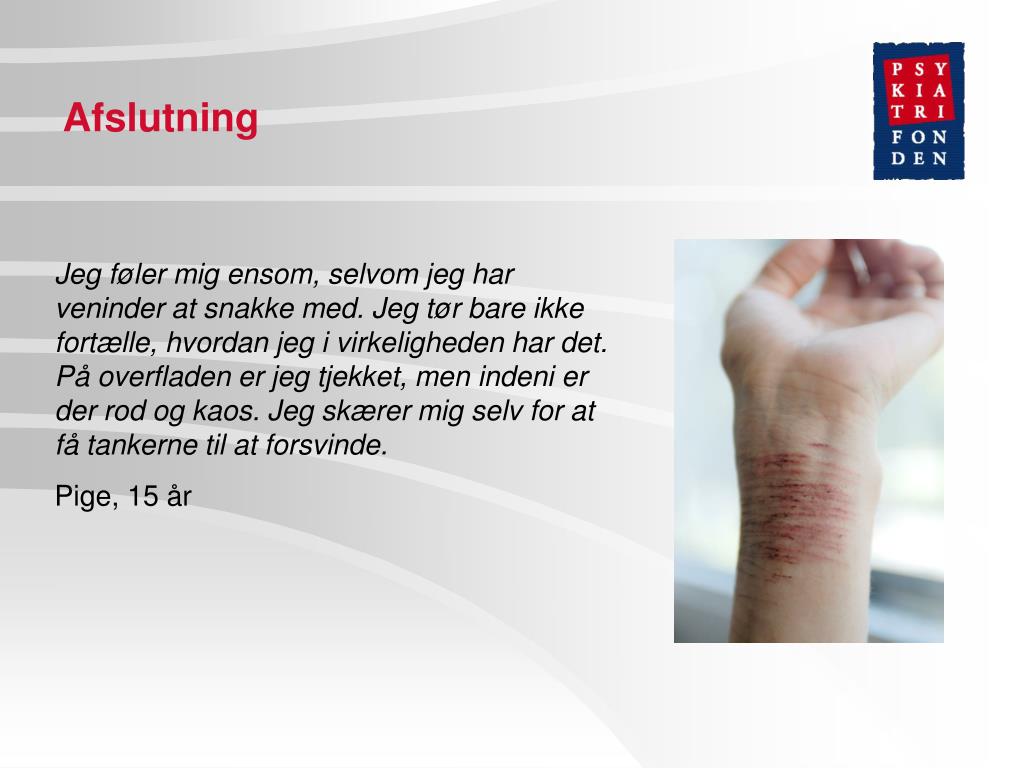 Afslutning

PSY
KIA
TRI
FON
DEN

Jeg føler mig ensom, selvom jeg har veninder at snakke med. Jeg tør bare ikke fortælle, hvordan jeg i virkeligheden har det. På overfladen er jeg tjekket, men indeni er der rod og kaos. Jeg skærer mig selv for at få tankerne til at forsvinde.

Pige, 15 år